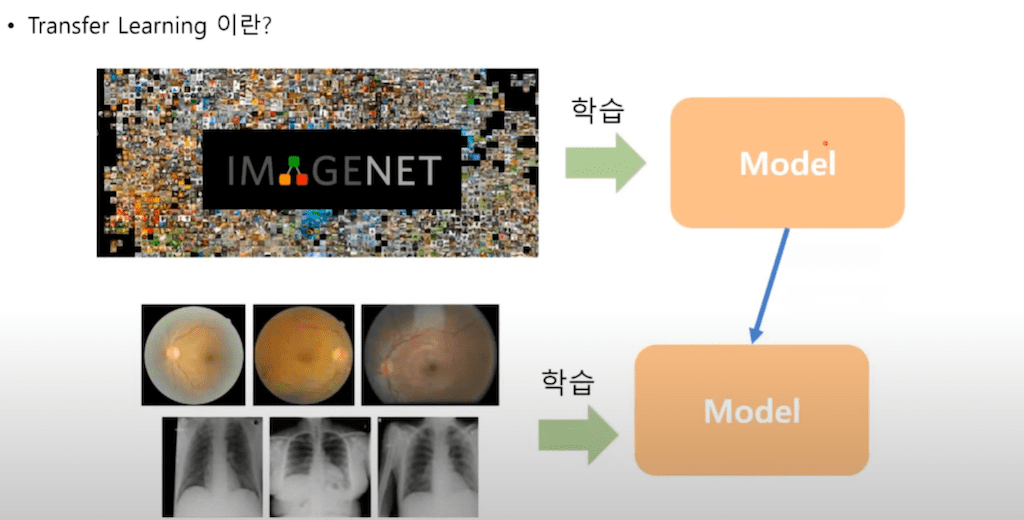 • Transfer Learning 이란?

IMAGENET

학습

Model

학습

Model